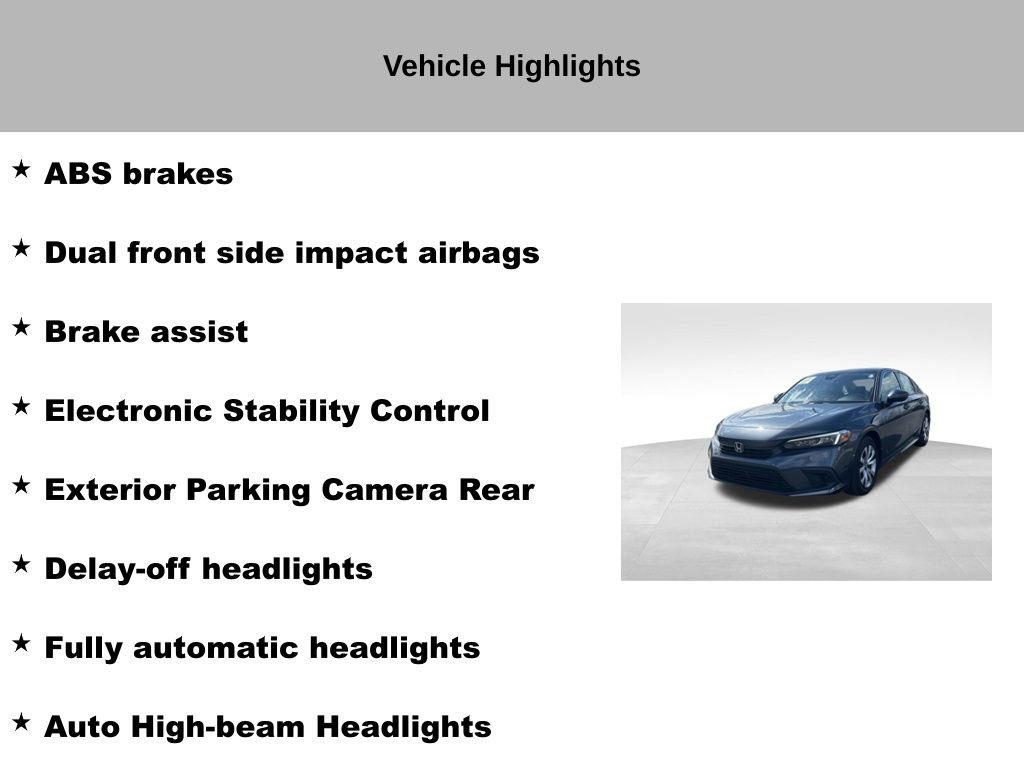 Vehicle Highlights

★ ABS brakes

★ Dual front side impact airbags

★ Brake assist

★ Electronic Stability Control

★ Exterior Parking Camera Rear

★ Delay-off headlights

★ Fully automatic headlights

★ Auto High-beam Headlights